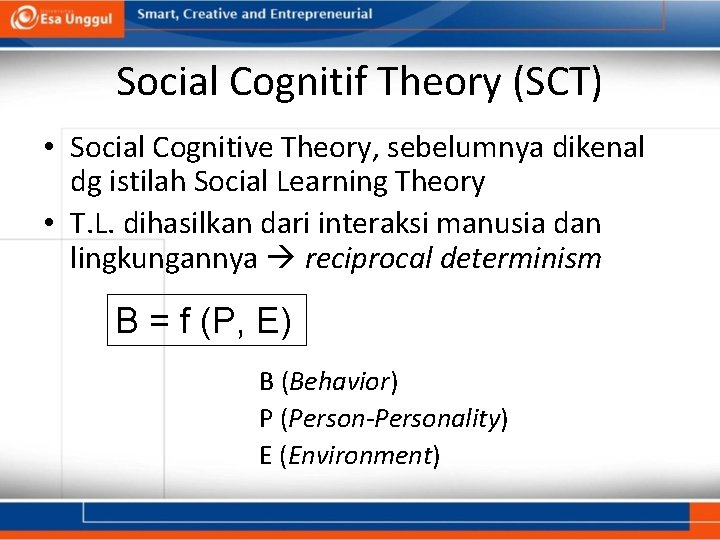 Esa Unggul Smart, Creative and Entrepreneurial

Social Cognitif Theory (SCT)

• Social Cognitive Theory, sebelumnya dikenal dg istilah Social Learning Theory
• T.L. dihasilkan dari interaksi manusia dan lingkungannya → reciprocal determinism

B = f (P, E)

B (Behavior)
P (Person-Personality)
E (Environment)